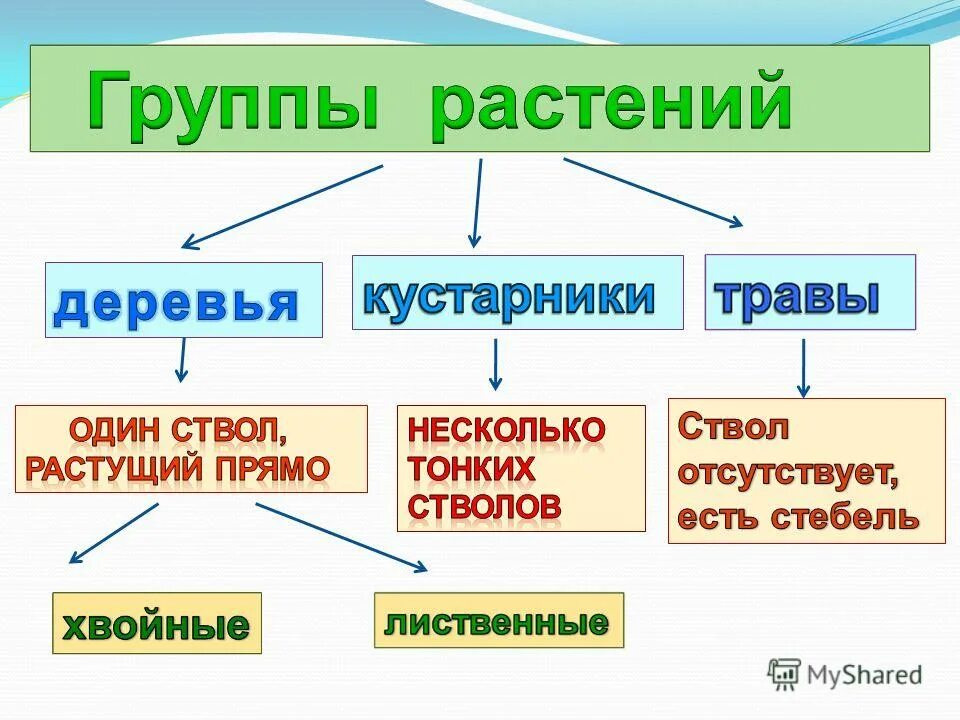 Группы растений

деревья

кустарники

травы

ОДИН СТВОЛ, РАСТУЩИЙ ПРЯМО

НЕСКОЛЬКО ТОНКИХ СТВОЛОВ

Ствол отсутствует, есть стебель

хвойные

лиственные

MyShared